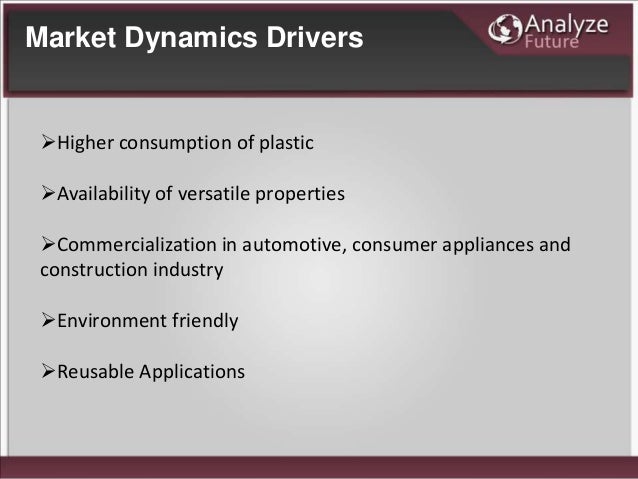 Market Dynamics Drivers

Analyze Future

➢Higher consumption of plastic

➢Availability of versatile properties

➢Commercialization in automotive, consumer appliances and construction industry

➢Environment friendly

➢Reusable Applications